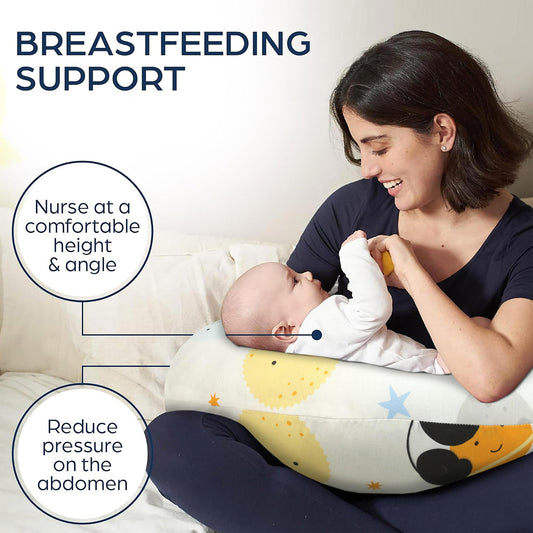 BREASTFEEDING SUPPORT

Nurse at a comfortable height & angle

Reduce pressure on the abdomen